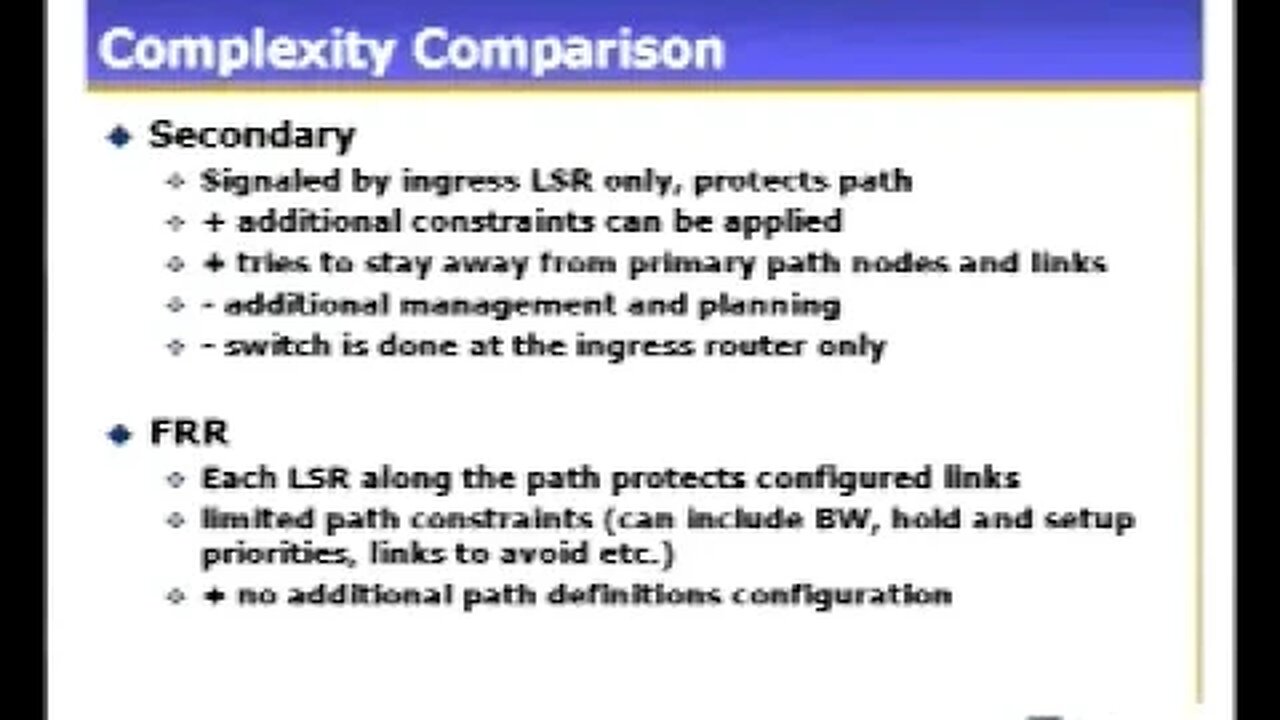 Complexity Comparison

Secondary

Signaled by ingress LSR only, protects path

+ additional constraints can be applied

+ tries to stay away from primary path nodes and links

- additional management and planning

- switch is done at the ingress router only

FRR

Each LSR along the path protects configured links

limited path constraints (can include BW, hold and setup priorities, links to avoid etc.)

+ no additional path definitions configuration